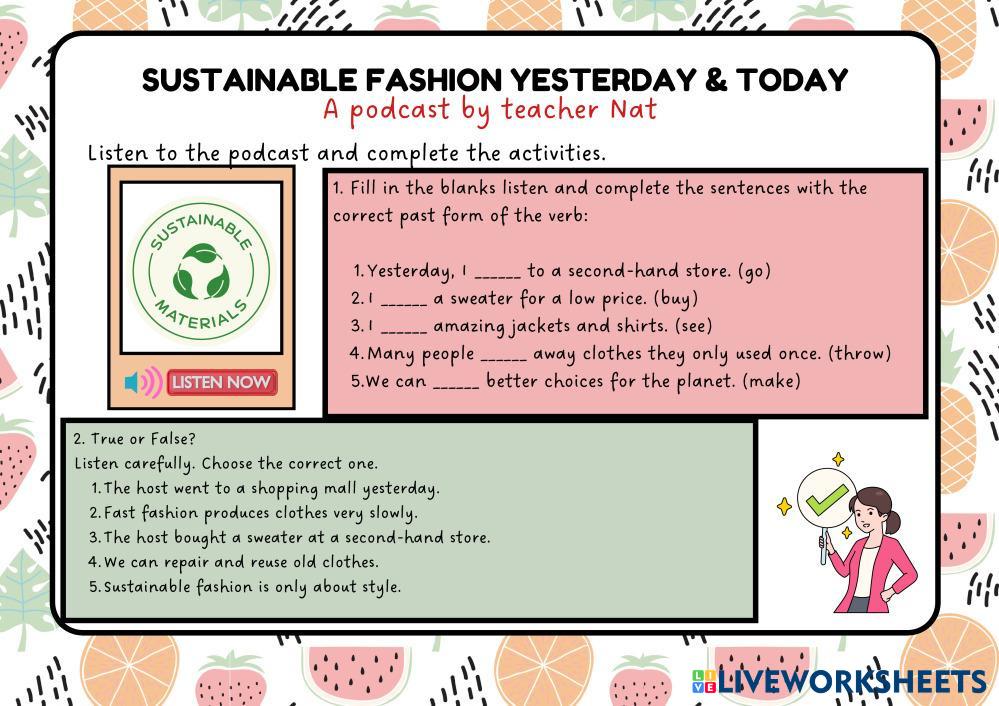 SUSTAINABLE FASHION YESTERDAY & TODAY
A podcast by teacher Nat

Listen to the podcast and complete the activities.

SUSTAINABLE MATERIALS

LISTEN NOW

1. Fill in the blanks listen and complete the sentences with the correct past form of the verb:

1. Yesterday, I ______ to a second-hand store. (go)
2. I ______ a sweater for a low price. (buy)
3. I ______ amazing jackets and shirts. (see)
4. Many people ______ away clothes they only used once. (throw)
5. We can ______ better choices for the planet. (make)

2. True or False?
Listen carefully. Choose the correct one.
1. The host went to a shopping mall yesterday.
2. Fast fashion produces clothes very slowly.
3. The host bought a sweater at a second-hand store.
4. We can repair and reuse old clothes.
5. Sustainable fashion is only about style.

LIVEWORKSHEETS